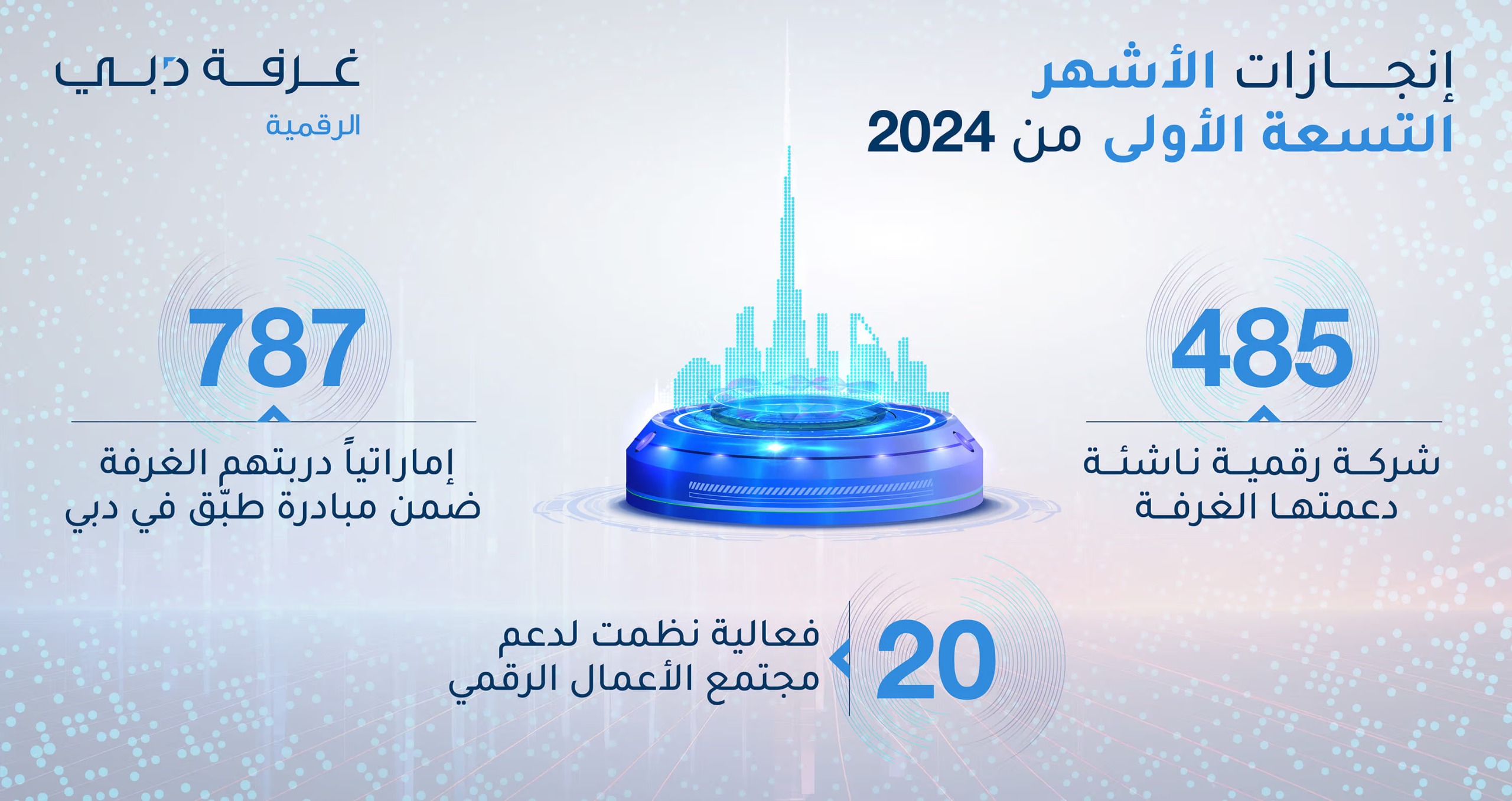 إنجازات الأشهر التسعة الأولى من 2024

غرفة دبي
الرقمية

485
شركة رقمية ناشئة دعمتها الغرفة

787
إماراتياً دربتهم الغرفة ضمن مبادرة طبّق في دبي

20
فعالية نظمت لدعم مجتمع الأعمال الرقمي